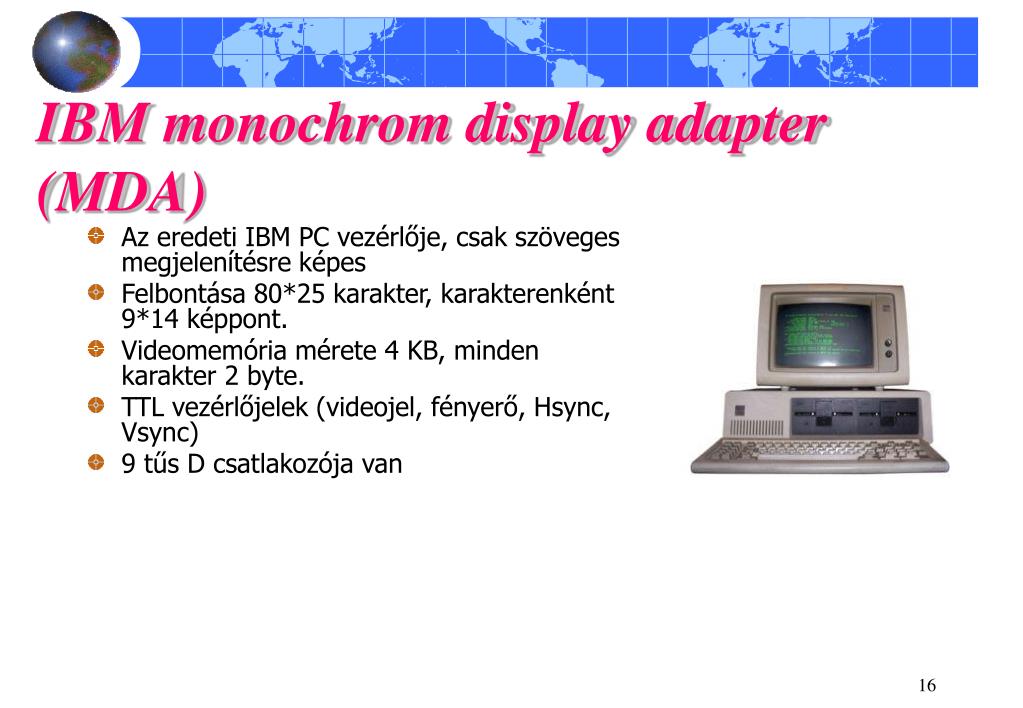 IBM monochrom display adapter (MDA)

Az eredeti IBM PC vezérlője, csak szöveges megjelenítésre képes

Felbontása 80*25 karakter, karakterenként 9*14 képpont.

Videomemória mérete 4 KB, minden karakter 2 byte.

TTL vezérlőjelek (videojel, fényerő, Hsync, Vsync)

9 tűs D csatlakozója van

16